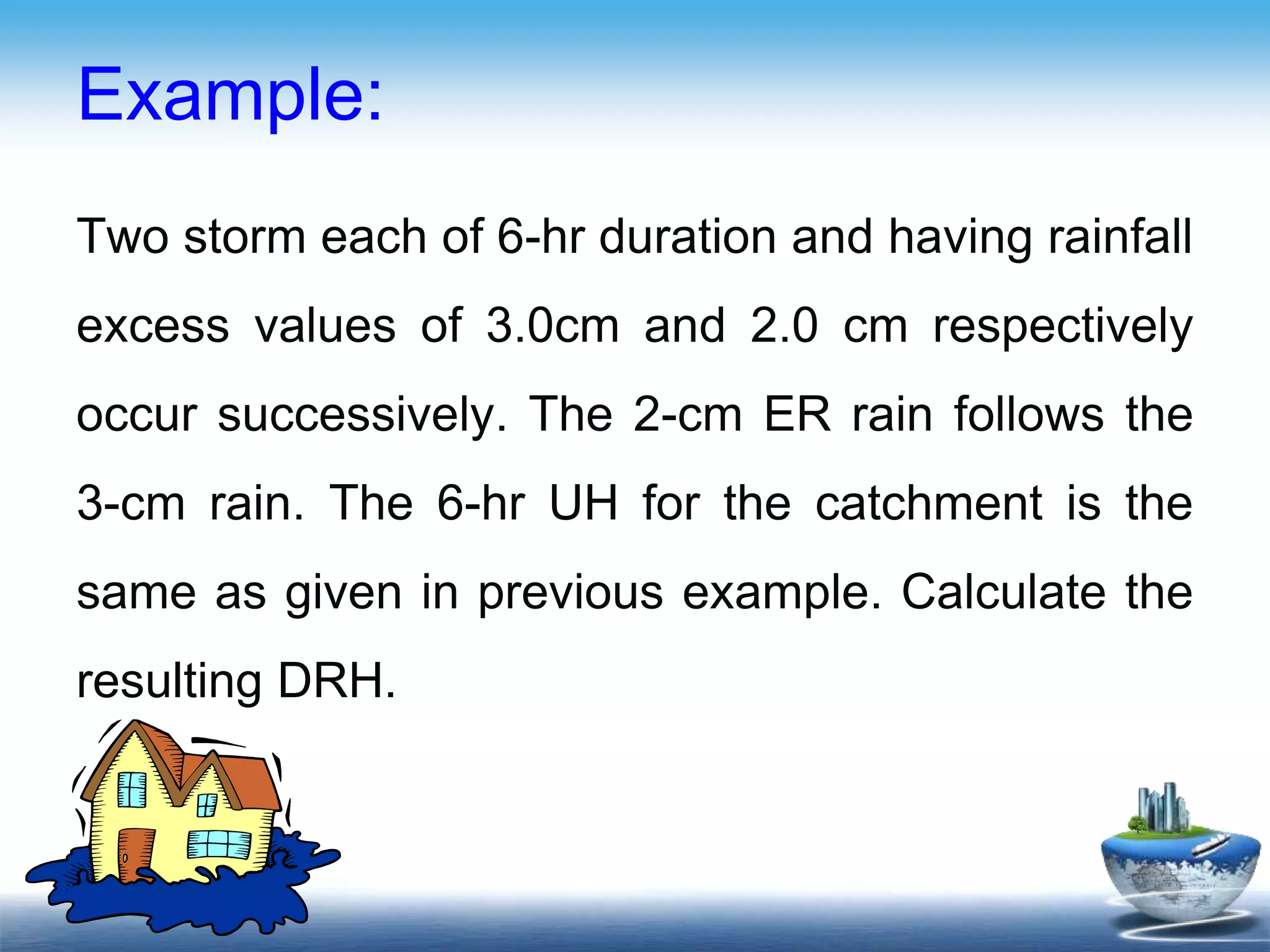 Example:

Two storm each of 6-hr duration and having rainfall excess values of 3.0cm and 2.0 cm respectively occur successively. The 2-cm ER rain follows the 3-cm rain. The 6-hr UH for the catchment is the same as given in previous example. Calculate the resulting DRH.